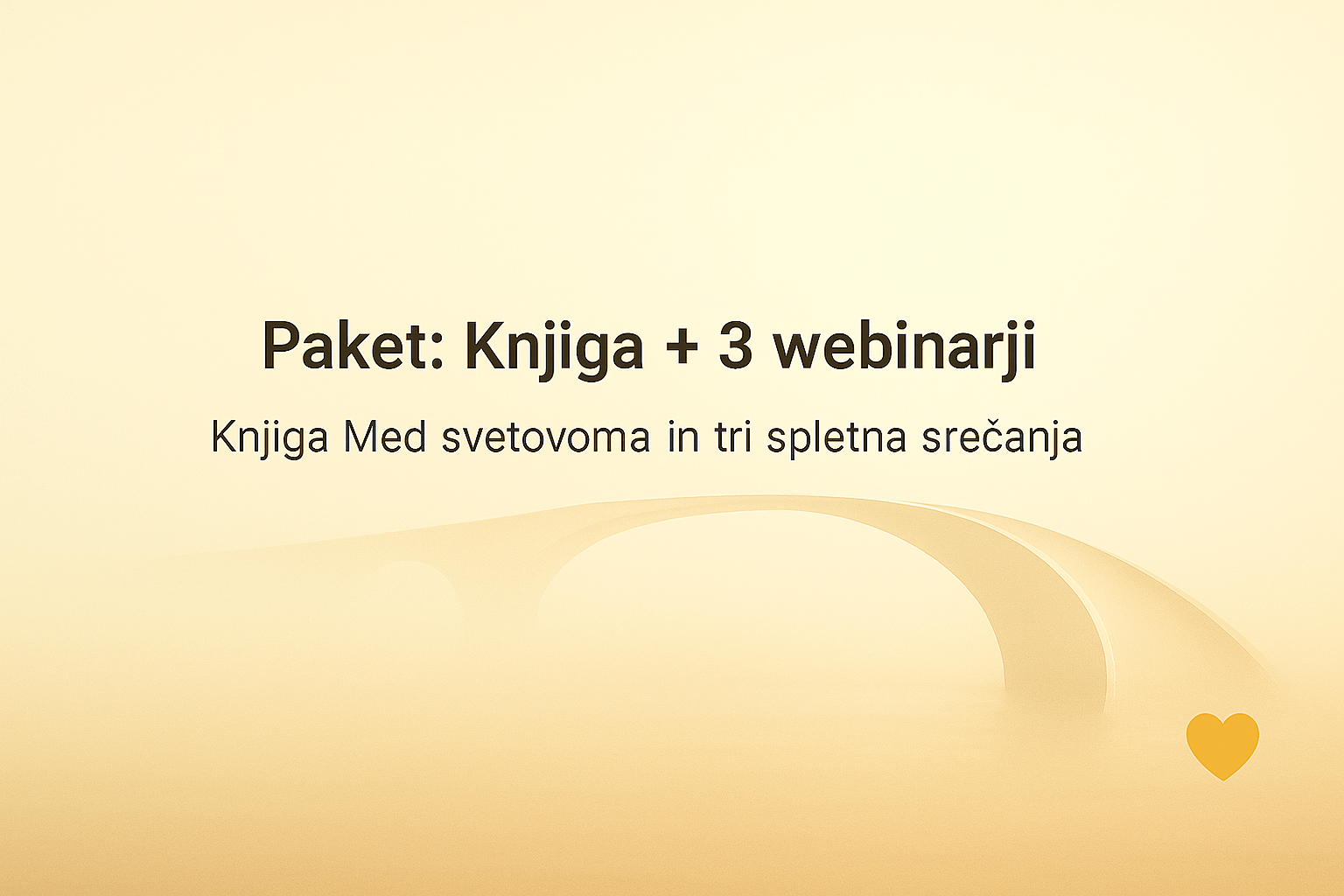 Paket: Knjiga + 3 webinarji

Knjiga Med svetovoma in tri spletna srečanja